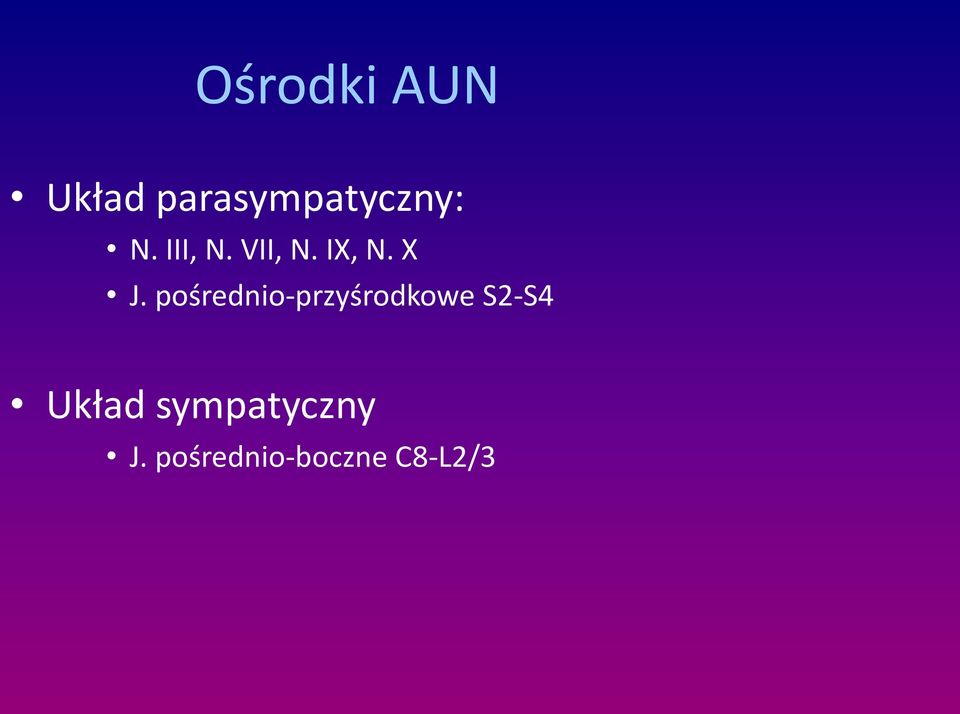 Ośrodki AUN

• Układ parasympatyczny:
  • N. III, N. VII, N. IX, N. X
  • J. pośrednio-przyśrodkowe S2-S4

• Układ sympatyczny
  • J. pośrednio-boczne C8-L2/3